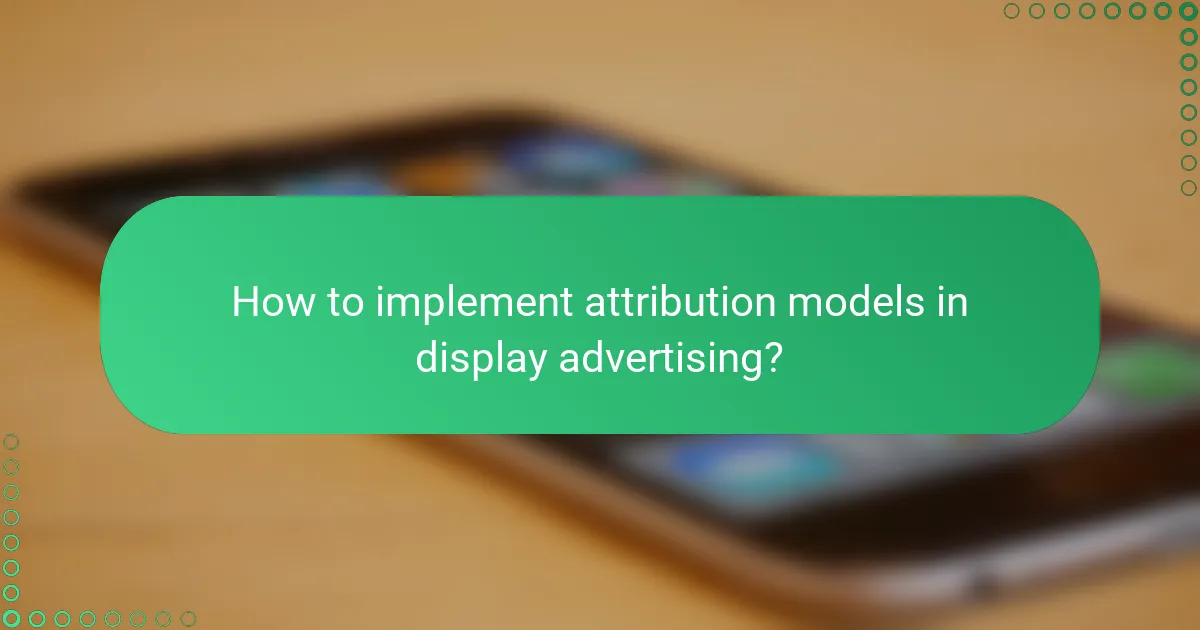 How to implement attribution models in display advertising?